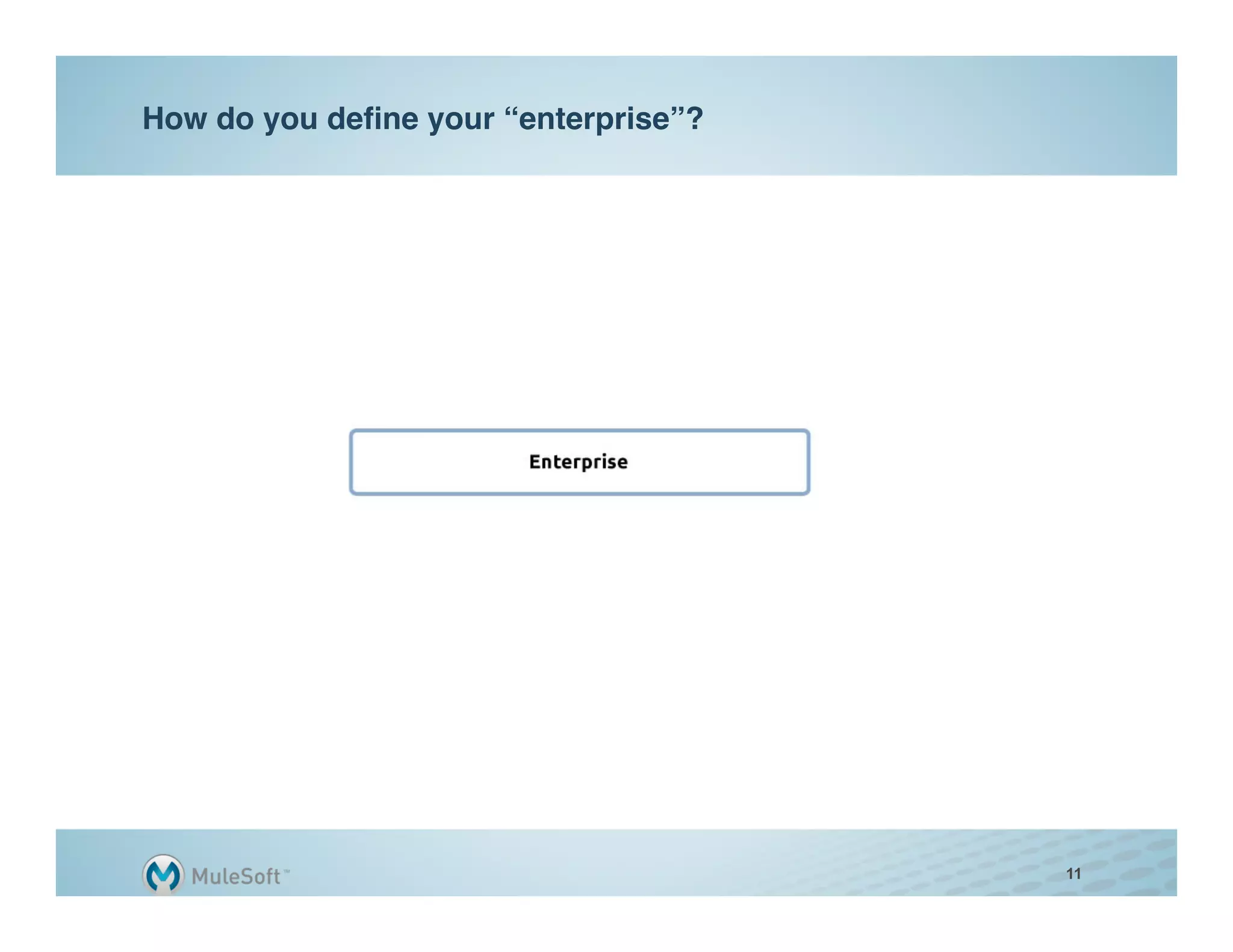 How do you define your “enterprise”?

Enterprise

MuleSoft™

11